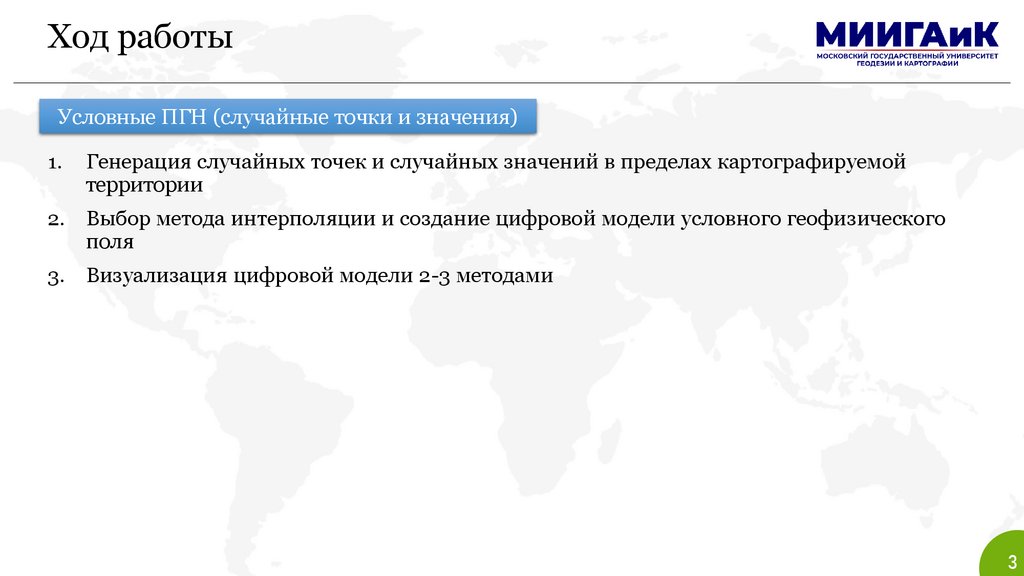 Ход работы

МИИГАиК
МОСКОВСКИЙ ГОСУДАРСТВЕННЫЙ УНИВЕРСИТЕТ ГЕОДЕЗИИ И КАРТОГРАФИИ

Условные ПГН (случайные точки и значения)

1. Генерация случайных точек и случайных значений в пределах картографируемой территории
2. Выбор метода интерполяции и создание цифровой модели условного геофизического поля
3. Визуализация цифровой модели 2-3 методами

3